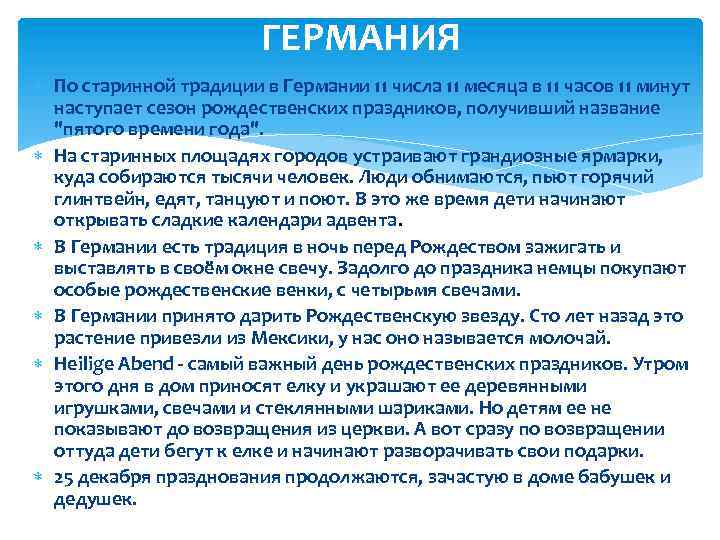 ГЕРМАНИЯ

По старинной традиции в Германии 11 числа 11 месяца в 11 часов 11 минут наступает сезон рождественских праздников, получивший название "пятого времени года".

На старинных площадях городов устраивают грандиозные ярмарки, куда собираются тысячи человек. Люди обнимаются, пьют горячий глинтвейн, едят, танцуют и поют. В это же время дети начинают открывать сладкие календари адвента.

В Германии есть традиция в ночь перед Рождеством зажигать и выставлять в своём окне свечу. Задолго до праздника немцы покупают особые рождественские венки, с четырьмя свечами.

В Германии принято дарить Рождественскую звезду. Сто лет назад это растение привезли из Мексики, у нас оно называется молочай.

Heilige Abend - самый важный день рождественских праздников. Утром этого дня в дом приносят елку и украшают ее деревянными игрушками, свечами и стеклянными шариками. Но детям ее не показывают до возвращения из церкви. А вот сразу по возвращении оттуда дети бегут к елке и начинают разворачивать свои подарки.

25 декабря празднования продолжаются, зачастую в доме бабушек и дедушек.